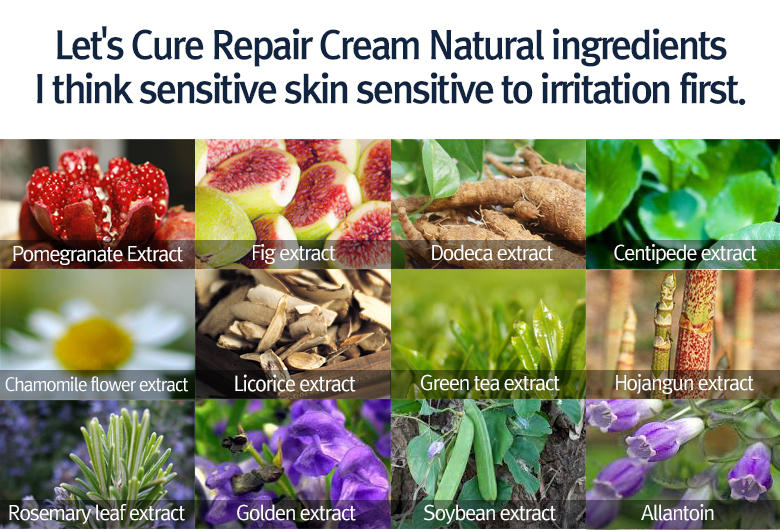 Let's Cure Repair Cream Natural ingredients
I think sensitive skin sensitive to irritation first.

Pomegranate Extract
Fig extract
Dodeca extract
Centipede extract
Chamomile flower extract
Licorice extract
Green tea extract
Hojangun extract
Rosemary leaf extract
Golden extract
Soybean extract
Allantoin